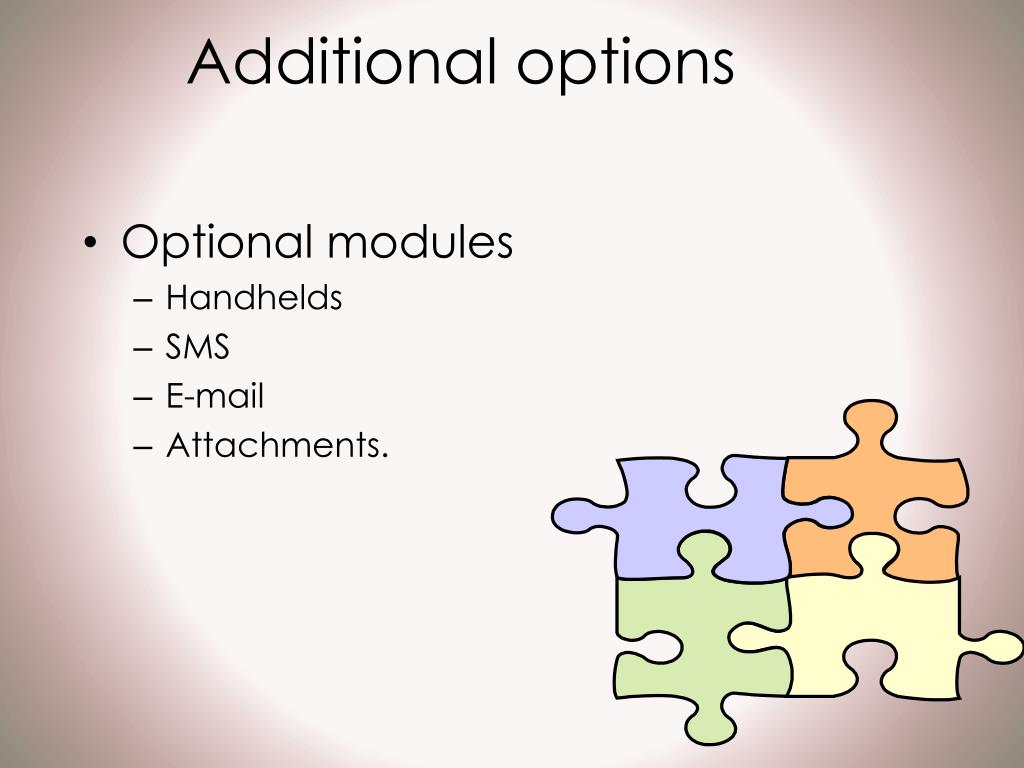 Additional options

• Optional modules
– Handhelds
– SMS
– E-mail
– Attachments.